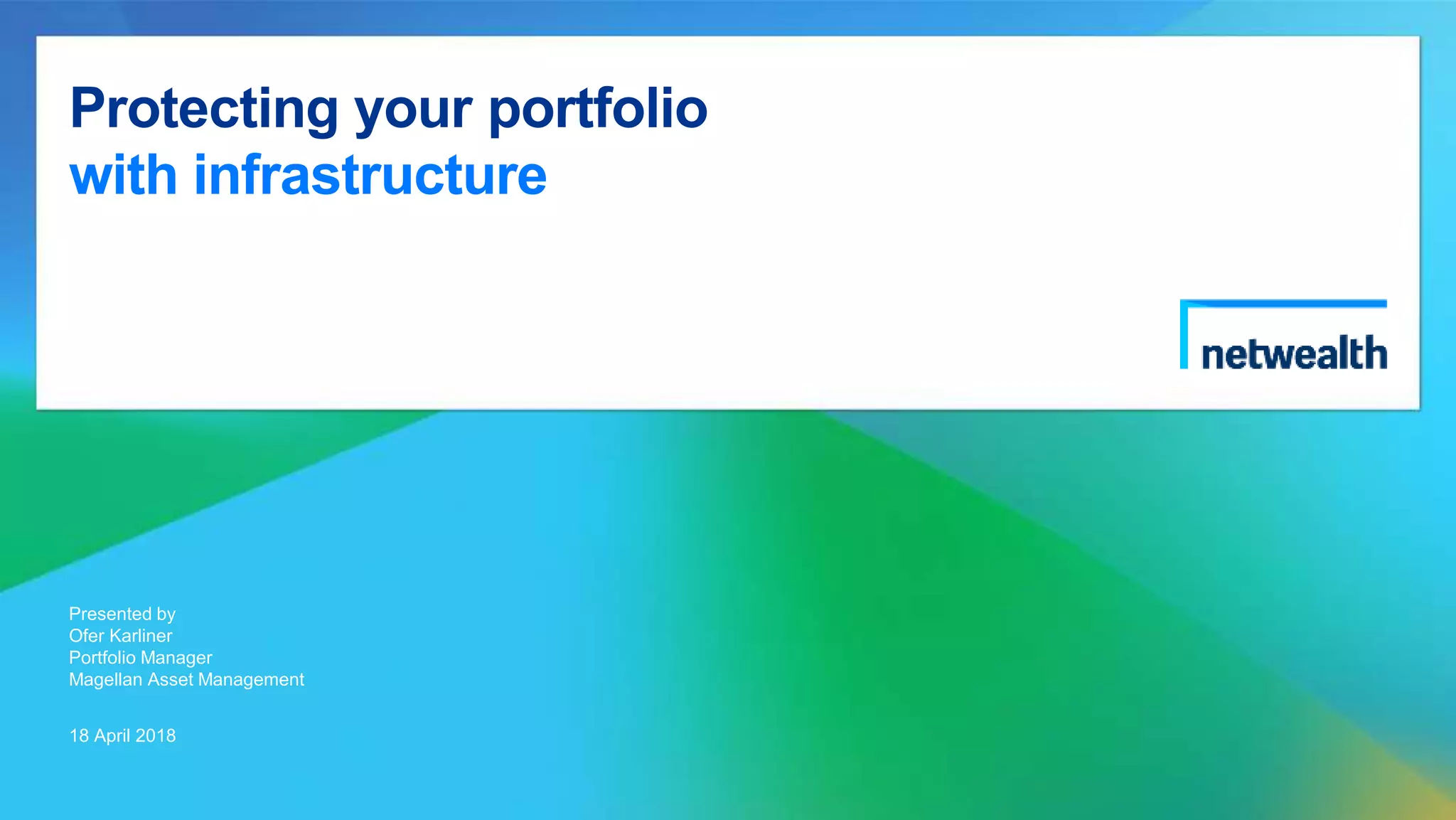 Protecting your portfolio
with infrastructure

netwealth

Presented by
Ofer Karliner
Portfolio Manager
Magellan Asset Management

18 April 2018